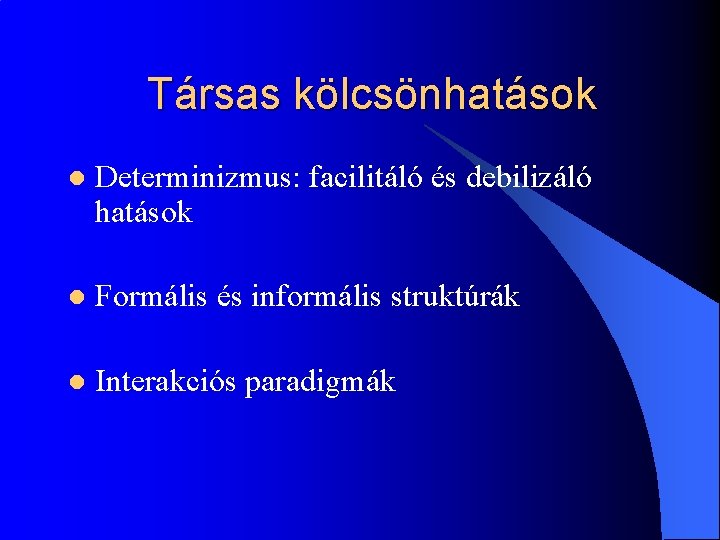 Társas kölcsönhatások

- Determinizmus: facilitáló és debilizáló hatások

- Formális és informális struktúrák

- Interakciós paradigmák